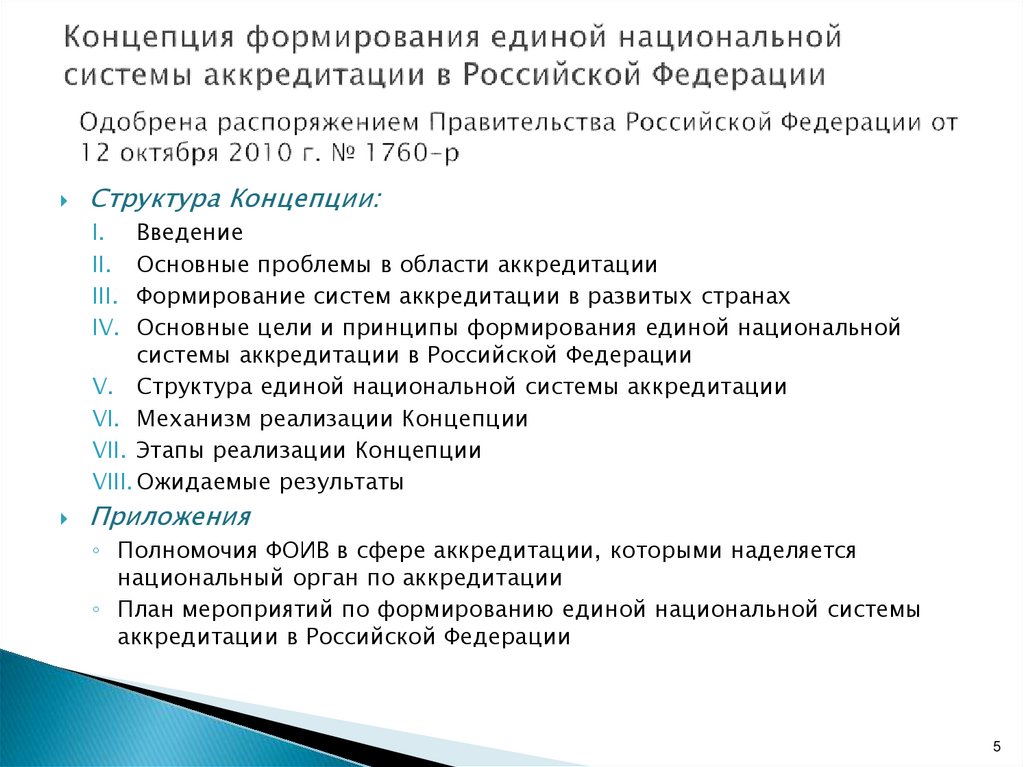 Концепция формирования единой национальной системы аккредитации в Российской Федерации

Одобрена распоряжением Правительства Российской Федерации от 12 октября 2010 г. № 1760-р

Структура Концепции:

I. Введение
II. Основные проблемы в области аккредитации
III. Формирование систем аккредитации в развитых странах
IV. Основные цели и принципы формирования единой национальной системы аккредитации в Российской Федерации
V. Структура единой национальной системы аккредитации
VI. Механизм реализации Концепции
VII. Этапы реализации Концепции
VIII. Ожидаемые результаты

Приложения

◦ Полномочия ФОИВ в сфере аккредитации, которыми наделяется национальный орган по аккредитации
◦ План мероприятий по формированию единой национальной системы аккредитации в Российской Федерации

5